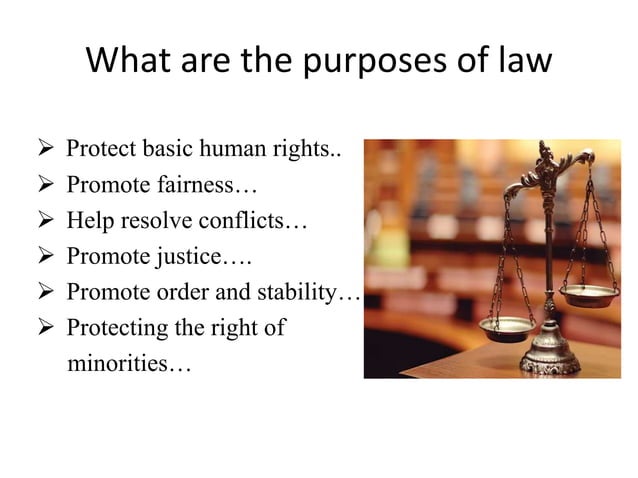 What are the purposes of law

➢ Protect basic human rights..
➢ Promote fairness…
➢ Help resolve conflicts…
➢ Promote justice….
➢ Promote order and stability…
➢ Protecting the right of minorities…